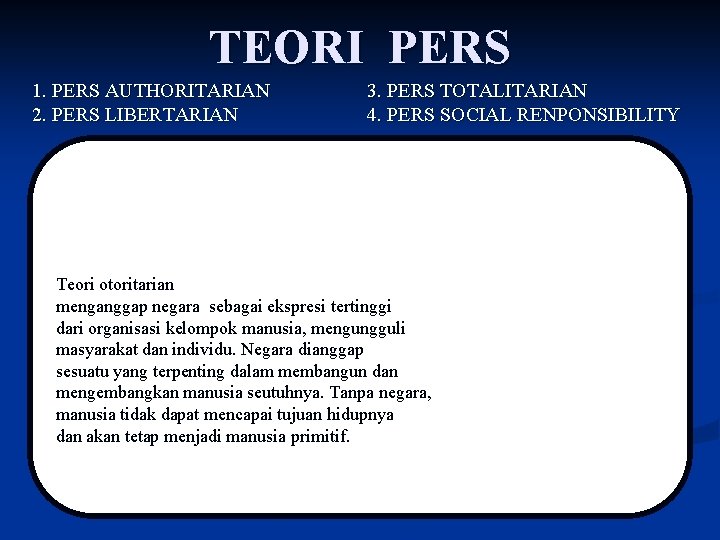 TEORI PERS

1. PERS AUTHORITARIAN
2. PERS LIBERTARIAN

3. PERS TOTALITARIAN
4. PERS SOCIAL RENPONSIBILITY

Teori otoritarian
menganggap negara sebagai ekspresi tertinggi dari organisasi kelompok manusia, mengungguli masyarakat dan individu. Negara dianggap sesuatu yang terpenting dalam membangun dan mengembangkan manusia seutuhnya. Tanpa negara, manusia tidak dapat mencapai tujuan hidupnya dan akan tetap menjadi manusia primitif.